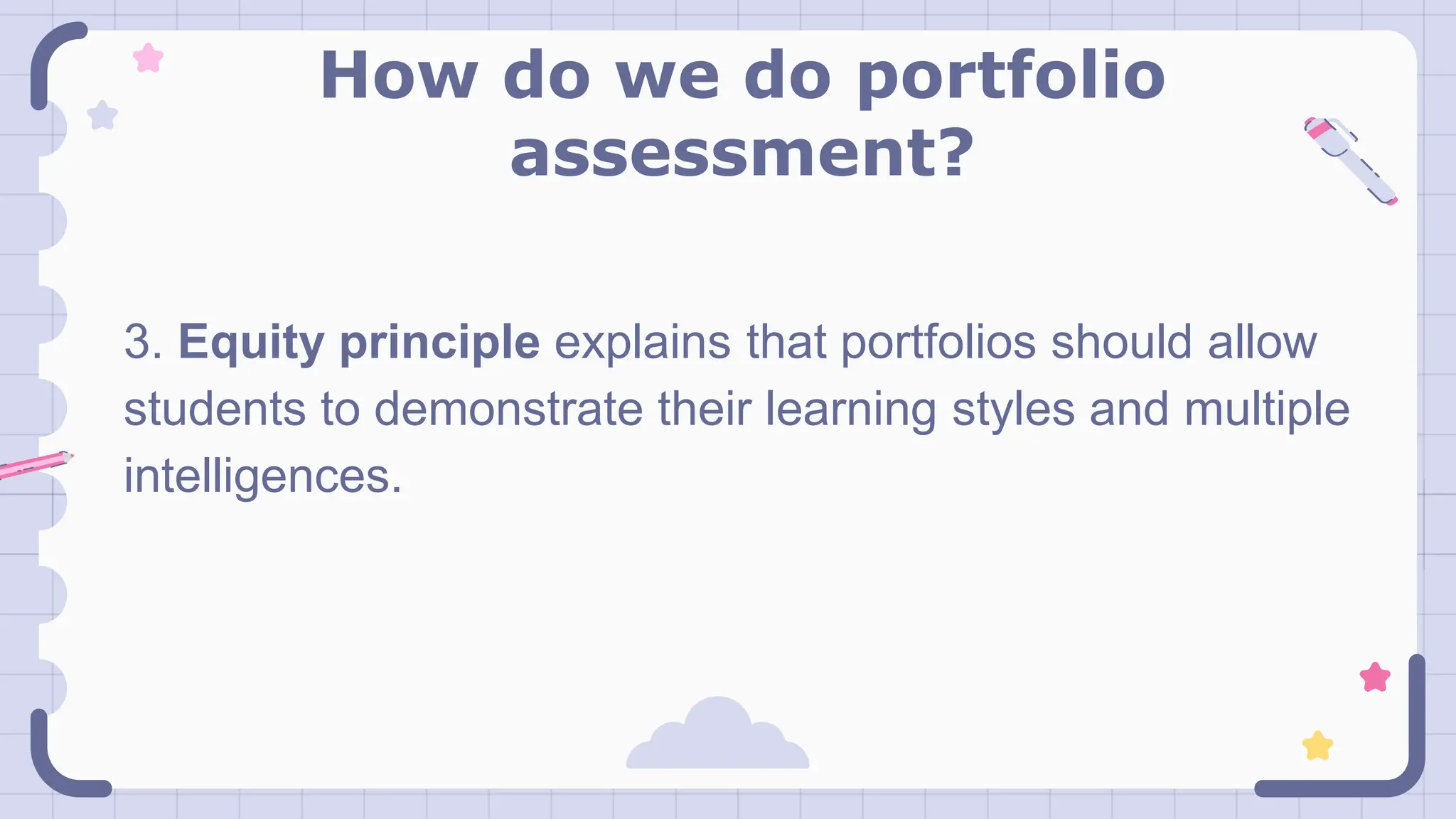 How do we do portfolio assessment?

3. Equity principle explains that portfolios should allow students to demonstrate their learning styles and multiple intelligences.